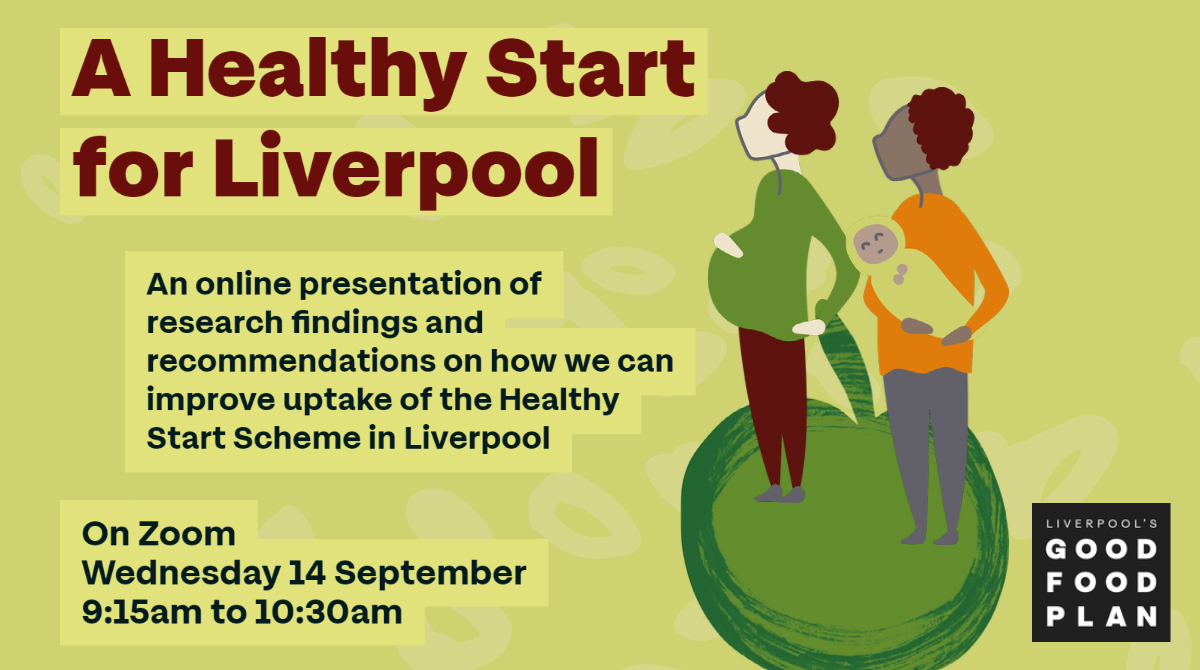 A Healthy Start for Liverpool

An online presentation of research findings and recommendations on how we can improve uptake of the Healthy Start Scheme in Liverpool

On Zoom
Wednesday 14 September
9:15am to 10:30am

LIVERPOOL'S
GOOD
FOOD
PLAN